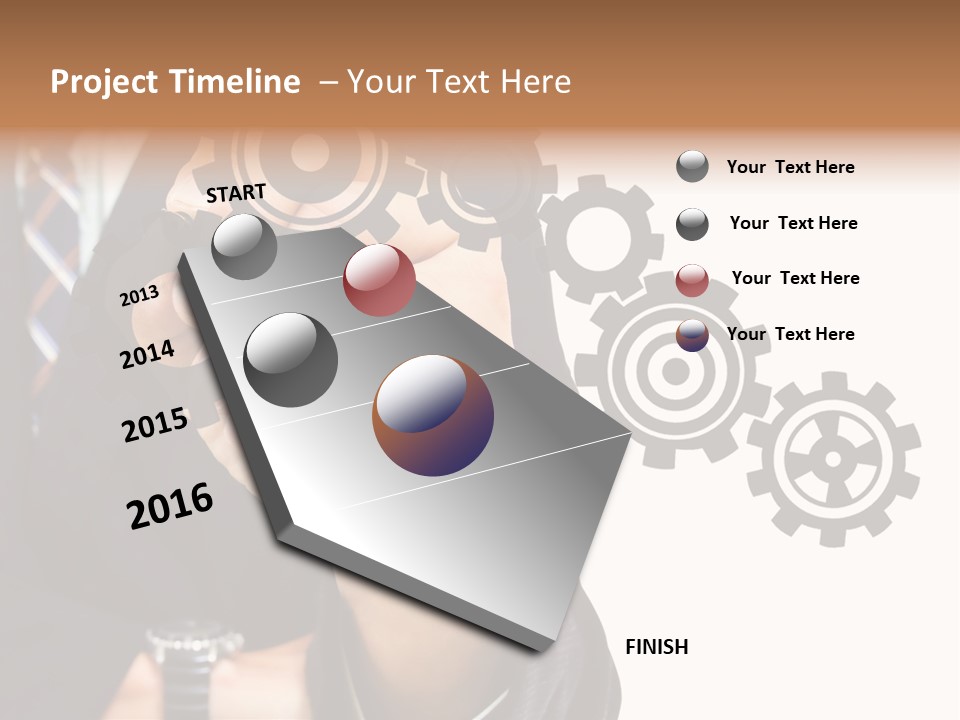 Project Timeline – Your Text Here

START

2013

2014

2015

2016

FINISH

Your Text Here

Your Text Here

Your Text Here

Your Text Here